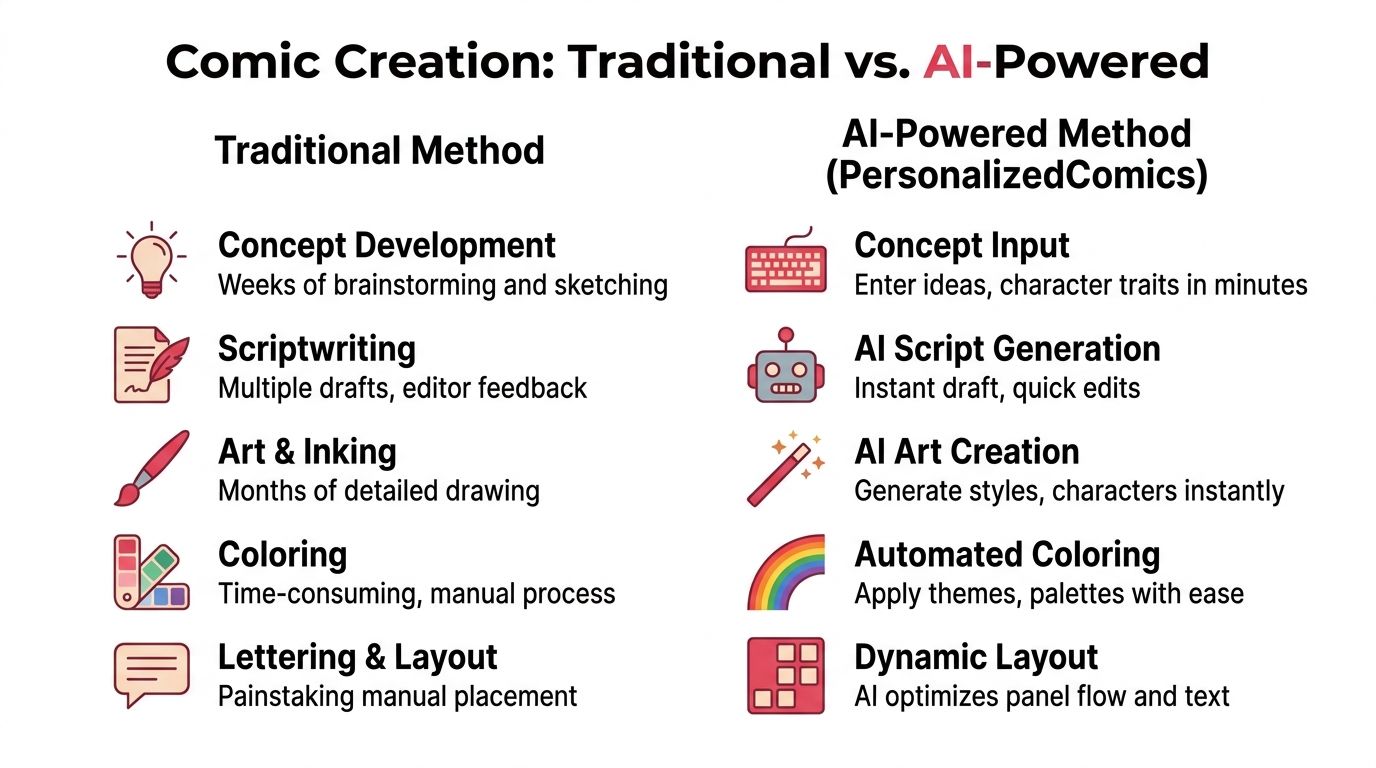 Comic Creation: Traditional vs. AI-Powered

Traditional Method

Concept Development
Weeks of brainstorming and sketching

Scriptwriting
Multiple drafts, editor feedback

Art & Inking
Months of detailed drawing

Coloring
Time-consuming, manual process

Lettering & Layout
Painstaking manual placement

AI-Powered Method (PersonalizedComics)

Concept Input
Enter ideas, character traits in minutes

AI Script Generation
Instant draft, quick edits

AI Art Creation
Generate styles, characters instantly

Automated Coloring
Apply themes, palettes with ease

Dynamic Layout
AI optimizes panel flow and text